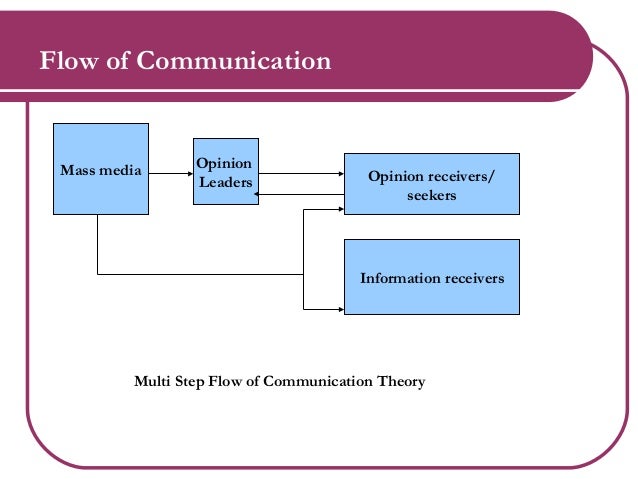 Flow of Communication

Mass media

Opinion Leaders

Opinion receivers/ seekers

Information receivers

Multi Step Flow of Communication Theory